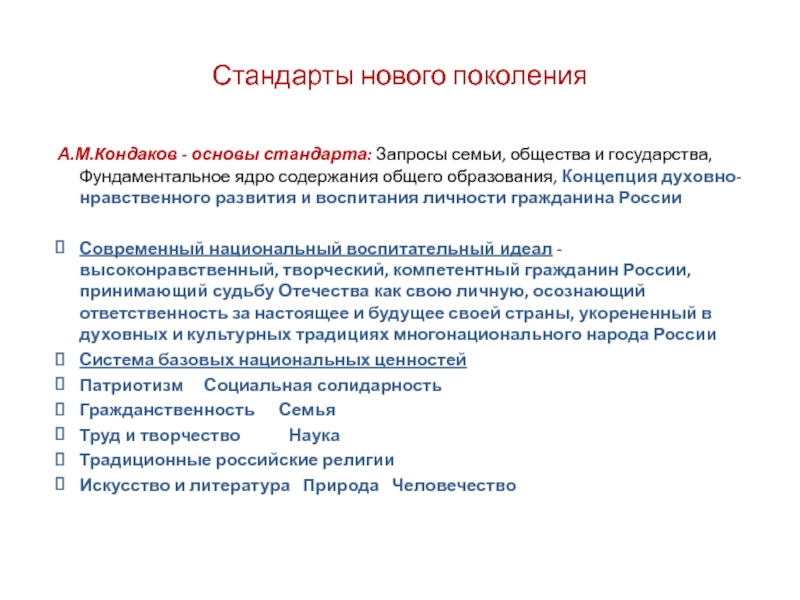 Стандарты нового поколения

А.М.Кондаков - основы стандарта: Запросы семьи, общества и государства, Фундаментальное ядро содержания общего образования, Концепция духовно-нравственного развития и воспитания личности гражданина России

Современный национальный воспитательный идеал - высоконравственный, творческий, компетентный гражданин России, принимающий судьбу Отечества как свою личную, осознающий ответственность за настоящее и будущее своей страны, укорененный в духовных и культурных традициях многонационального народа России

Система базовых национальных ценностей

Патриотизм Социальная солидарность

Гражданственность Семья

Труд и творчество Наука

Традиционные российские религии

Искусство и литература Природа Человечество